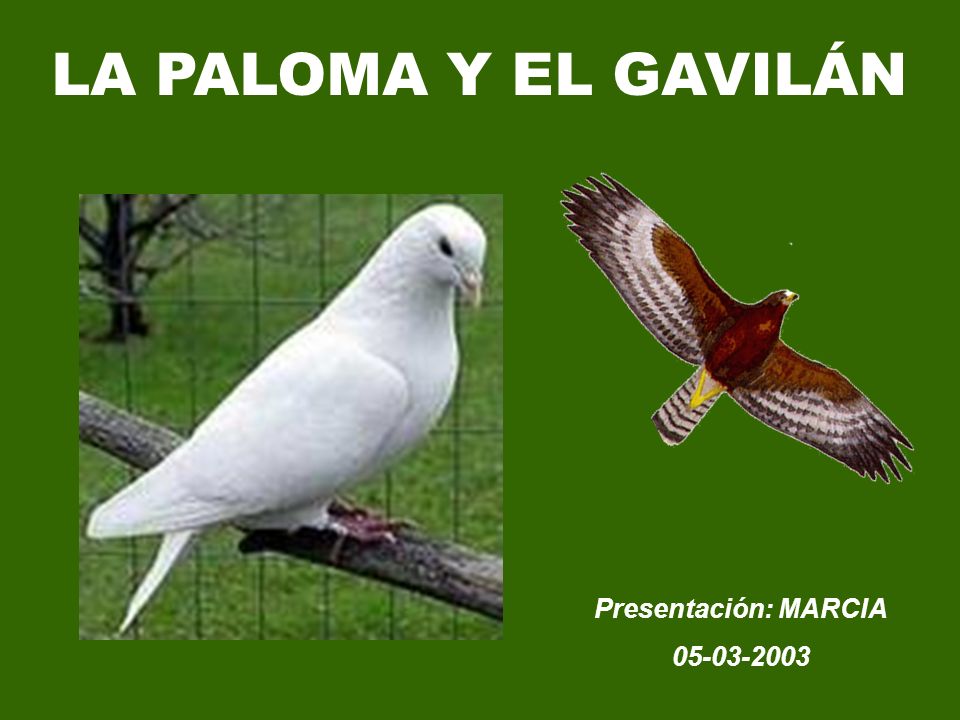 LA PALOMA Y EL GAVILÁN

Presentación: MARCIA

05-03-2003